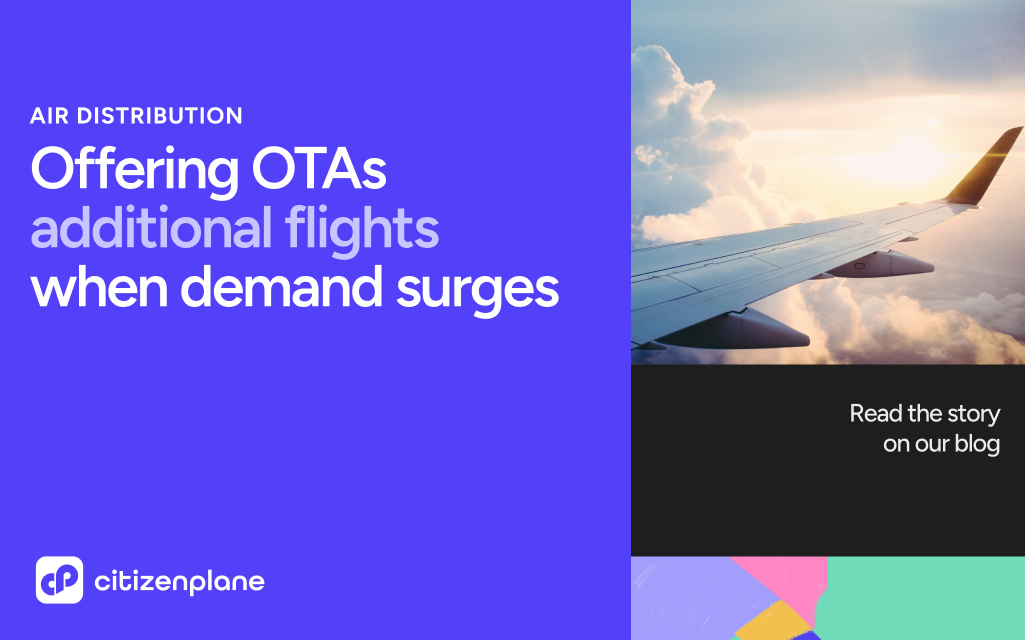 AIR DISTRIBUTION

Offering OTAs additional flights when demand surges

Read the story on our blog

citizenplane